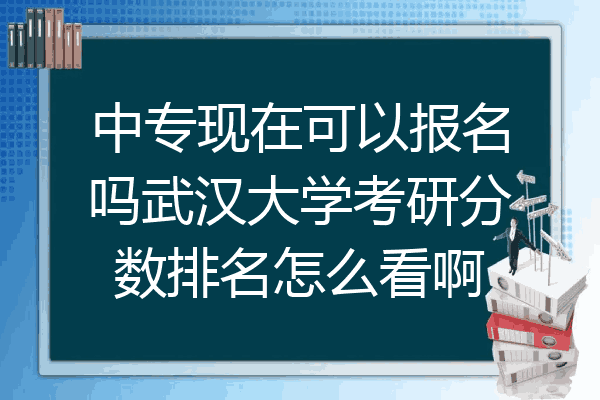 中专现在可以报名吗武汉大学考研分数排名怎么看啊